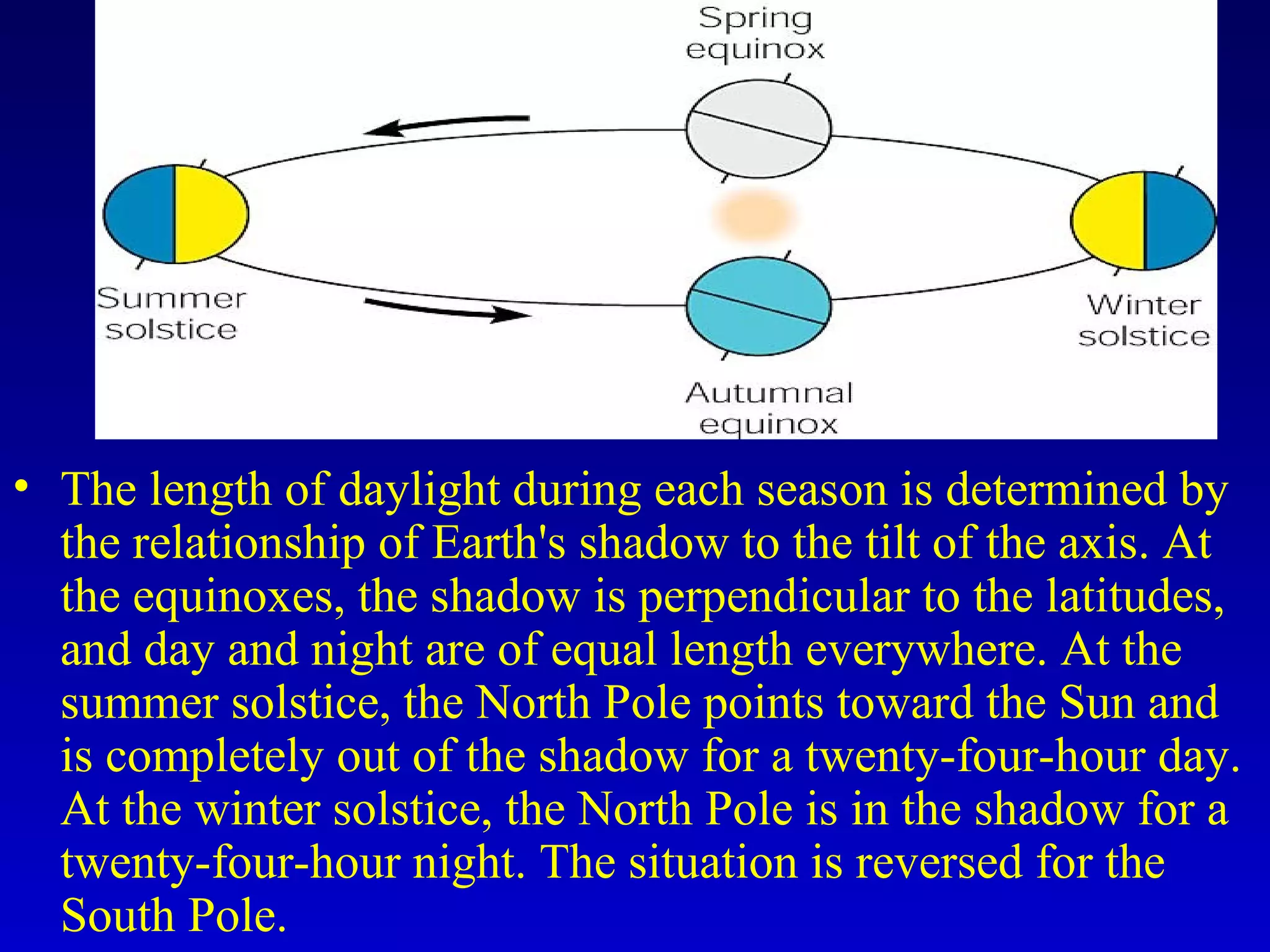 Spring equinox

Summer solstice

Winter solstice

Autumnal equinox

• The length of daylight during each season is determined by the relationship of Earth's shadow to the tilt of the axis. At the equinoxes, the shadow is perpendicular to the latitudes, and day and night are of equal length everywhere. At the summer solstice, the North Pole points toward the Sun and is completely out of the shadow for a twenty-four-hour day. At the winter solstice, the North Pole is in the shadow for a twenty-four-hour night. The situation is reversed for the South Pole.